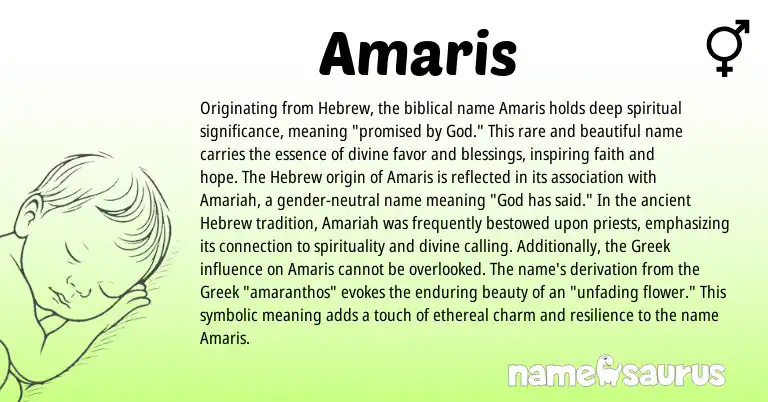 Amaris

Originating from Hebrew, the biblical name Amaris holds deep spiritual significance, meaning "promised by God." This rare and beautiful name carries the essence of divine favor and blessings, inspiring faith and hope. The Hebrew origin of Amaris is reflected in its association with Amariah, a gender-neutral name meaning "God has said." In the ancient Hebrew tradition, Amariah was frequently bestowed upon priests, emphasizing its connection to spirituality and divine calling. Additionally, the Greek influence on Amaris cannot be overlooked. The name's derivation from the Greek "amaranthos" evokes the enduring beauty of an "unfading flower." This symbolic meaning adds a touch of ethereal charm and resilience to the name Amaris.

namesaurus